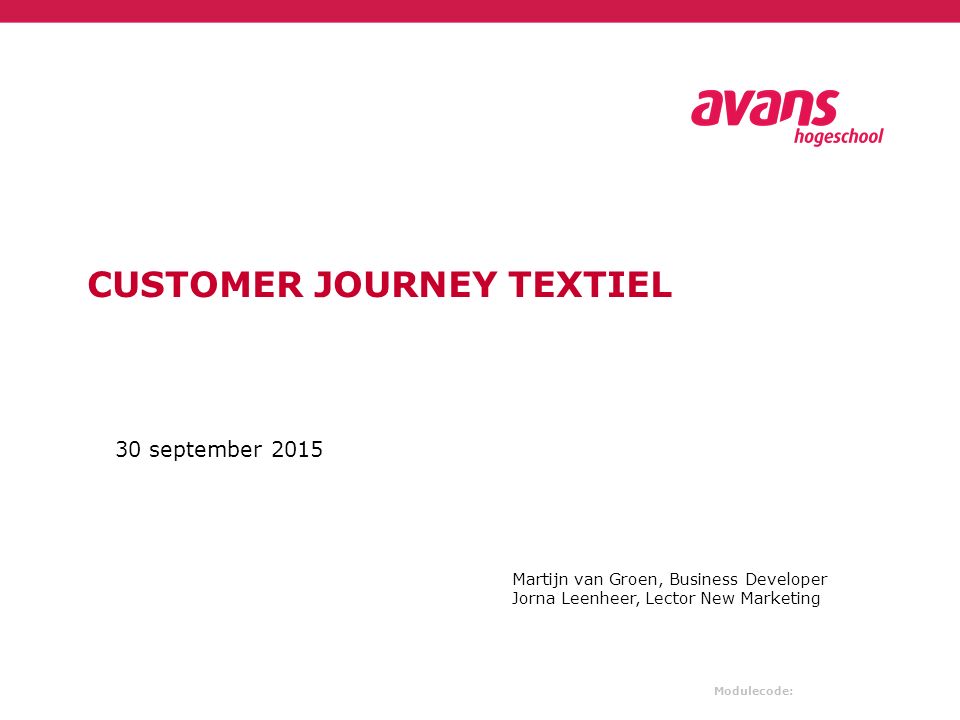 avans
hogeschool

CUSTOMER JOURNEY TEXTIEL

30 september 2015

Martijn van Groen, Business Developer
Jorna Leenheer, Lector New Marketing

Modulecode: